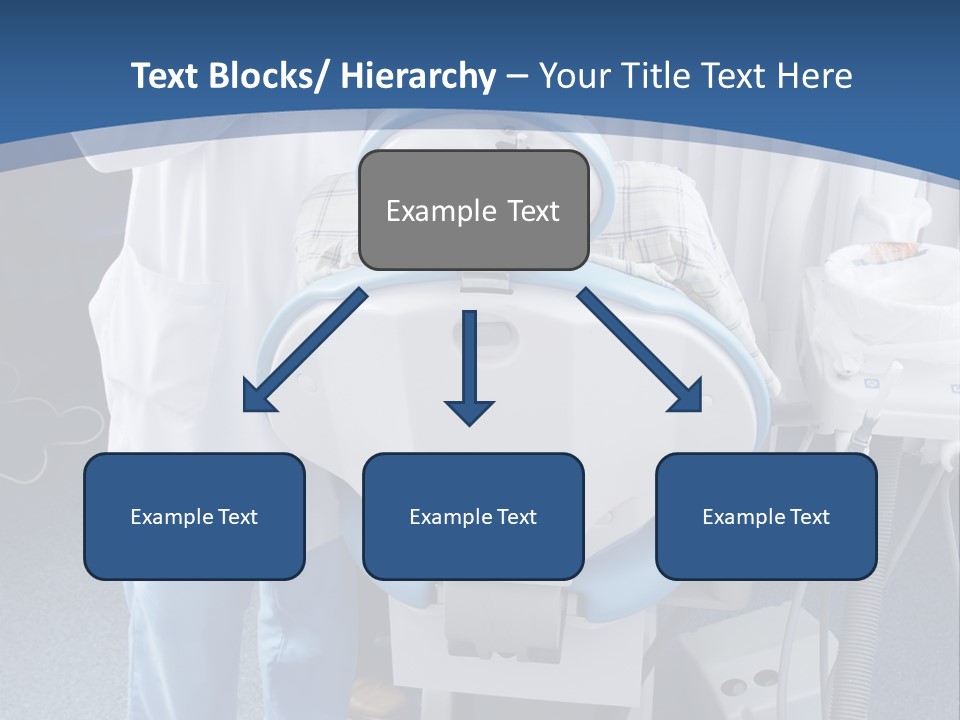 Text Blocks/ Hierarchy – Your Title Text Here

Example Text

Example Text

Example Text

Example Text